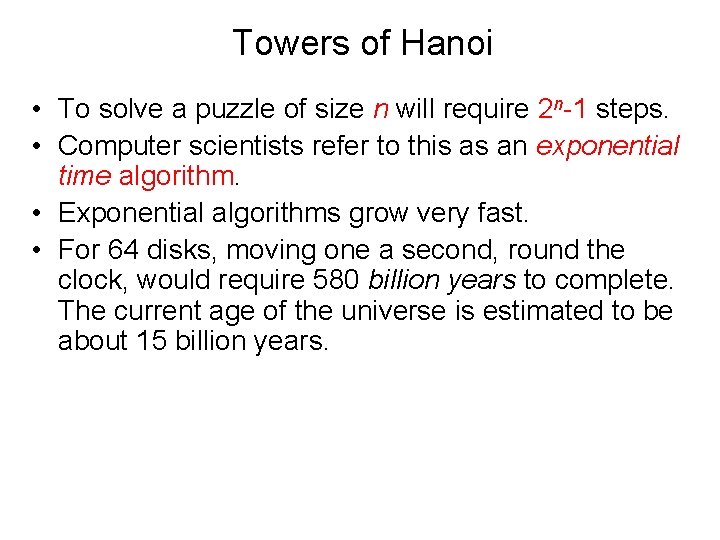 Towers of Hanoi

• To solve a puzzle of size $n$ will require $2^n-1$ steps.
• Computer scientists refer to this as an exponential time algorithm.
• Exponential algorithms grow very fast.
• For 64 disks, moving one a second, round the clock, would require 580 billion years to complete. The current age of the universe is estimated to be about 15 billion years.